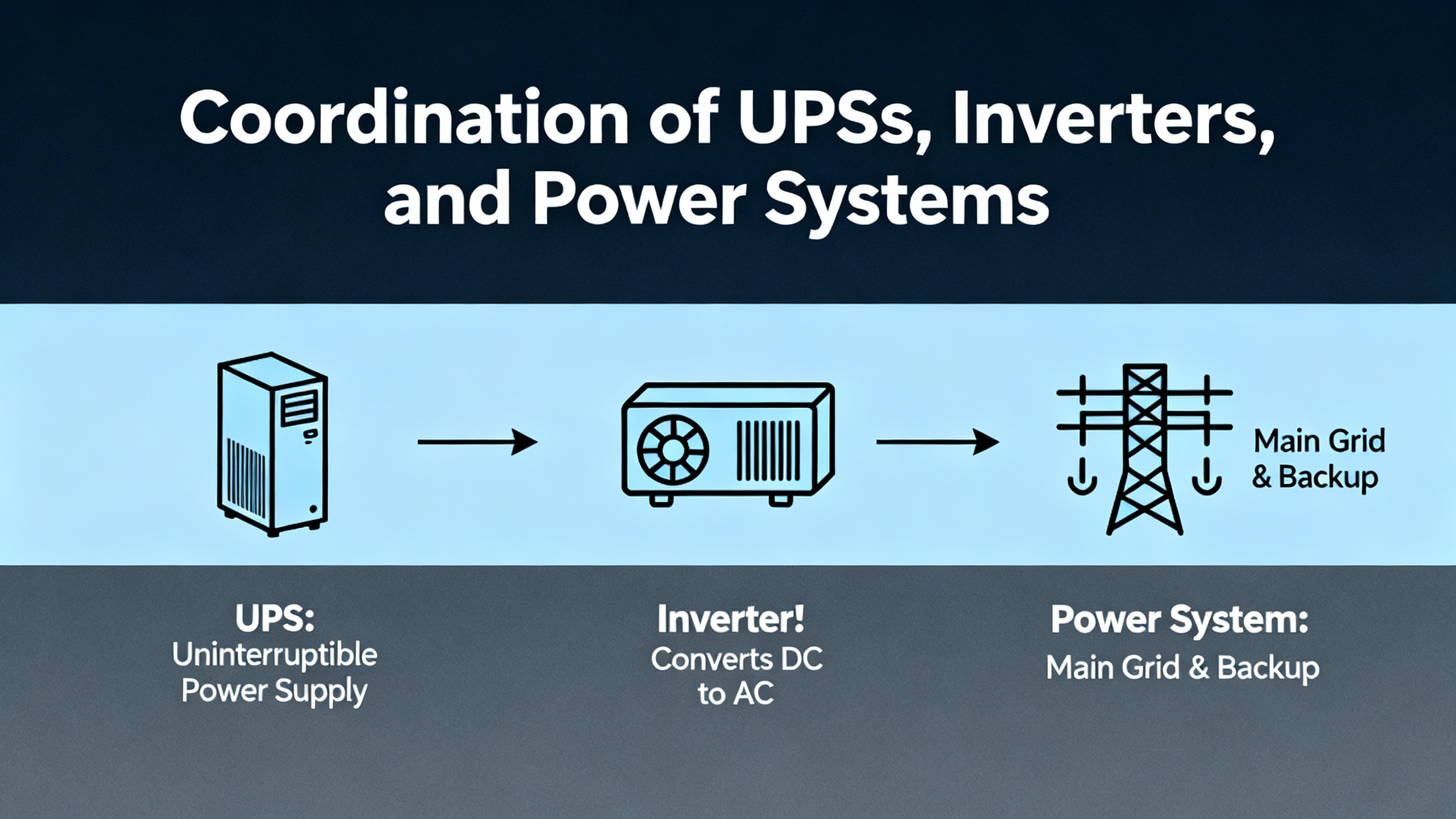 Coordination of UPSs, Inverters, and Power Systems

Main Grid & Backup

UPS:
Uninterruptible Power Supply

Inverter!
Converts DC to AC

Power System:
Main Grid & Backup